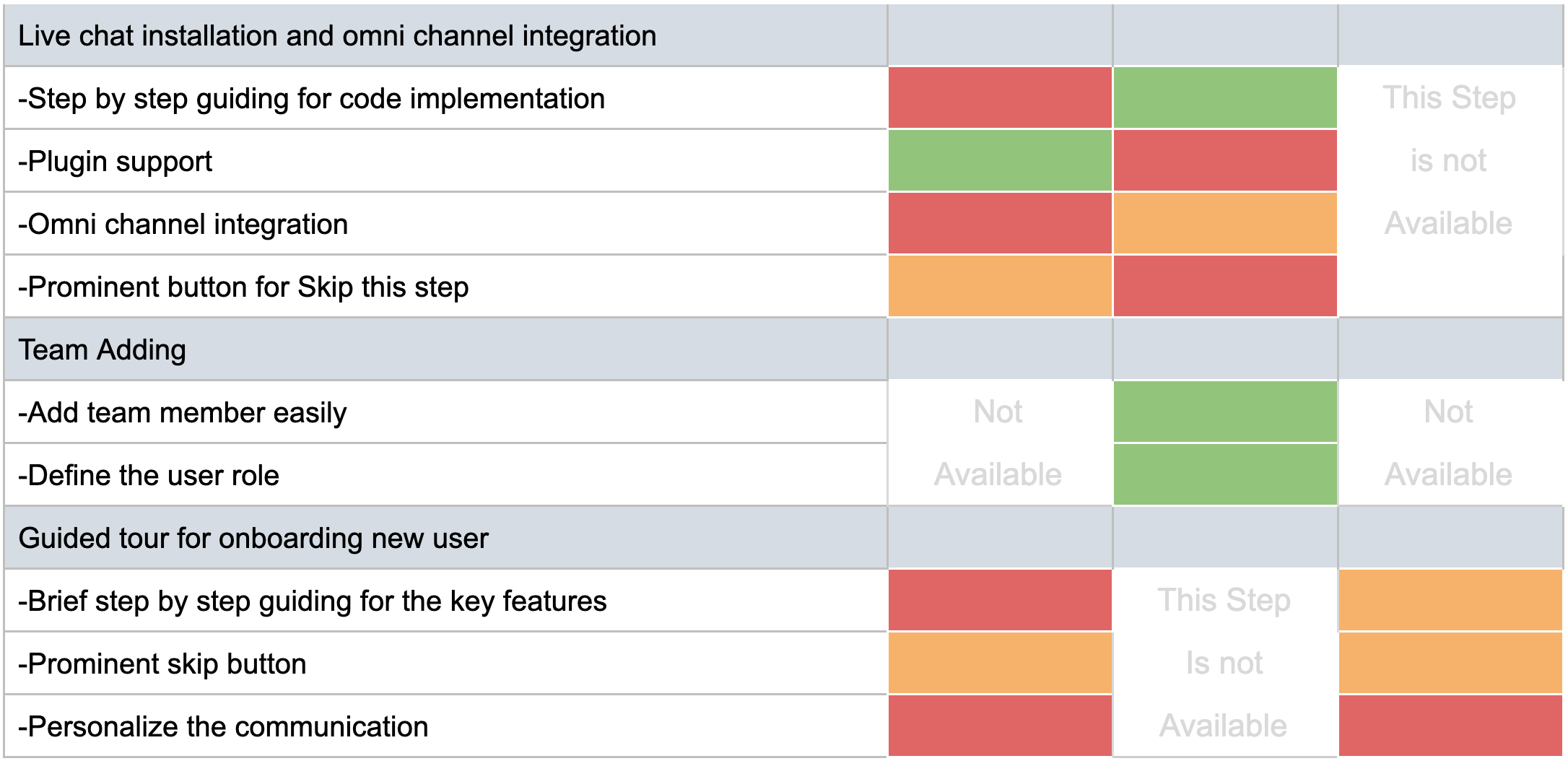 | Live chat installation and omni channel integration | | | |
|---|---|---|---|
| -Step by step guiding for code implementation | | | This Step |
| -Plugin support | | | is not |
| -Omni channel integration | | | Available |
| -Prominent button for Skip this step | | | |
| Team Adding | | | |
| -Add team member easily | Not | | Not |
| -Define the user role | Available | | Available |
| Guided tour for onboarding new user | | | |
| -Brief step by step guiding for the key features | | This Step | |
| -Prominent skip button | | Is not | |
| -Personalize the communication | | Available | |